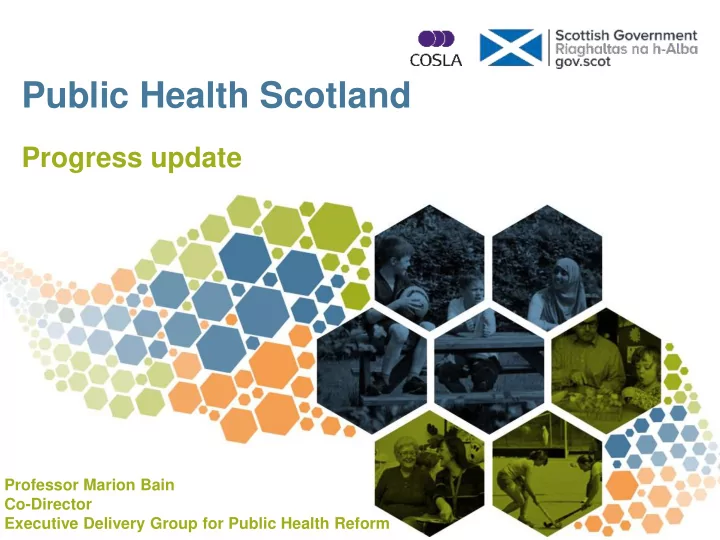 COSLA

Scottish Government
Riaghaltas na h-Alba
gov.scot

Public Health Scotland

Progress update

Professor Marion Bain
Co-Director
Executive Delivery Group for Public Health Reform